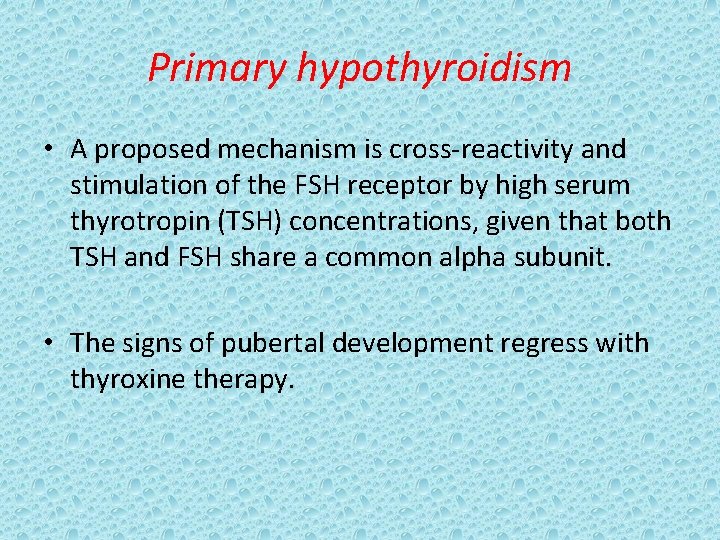 Primary hypothyroidism

• A proposed mechanism is cross-reactivity and stimulation of the FSH receptor by high serum thyrotropin (TSH) concentrations, given that both TSH and FSH share a common alpha subunit.

• The signs of pubertal development regress with thyroxine therapy.